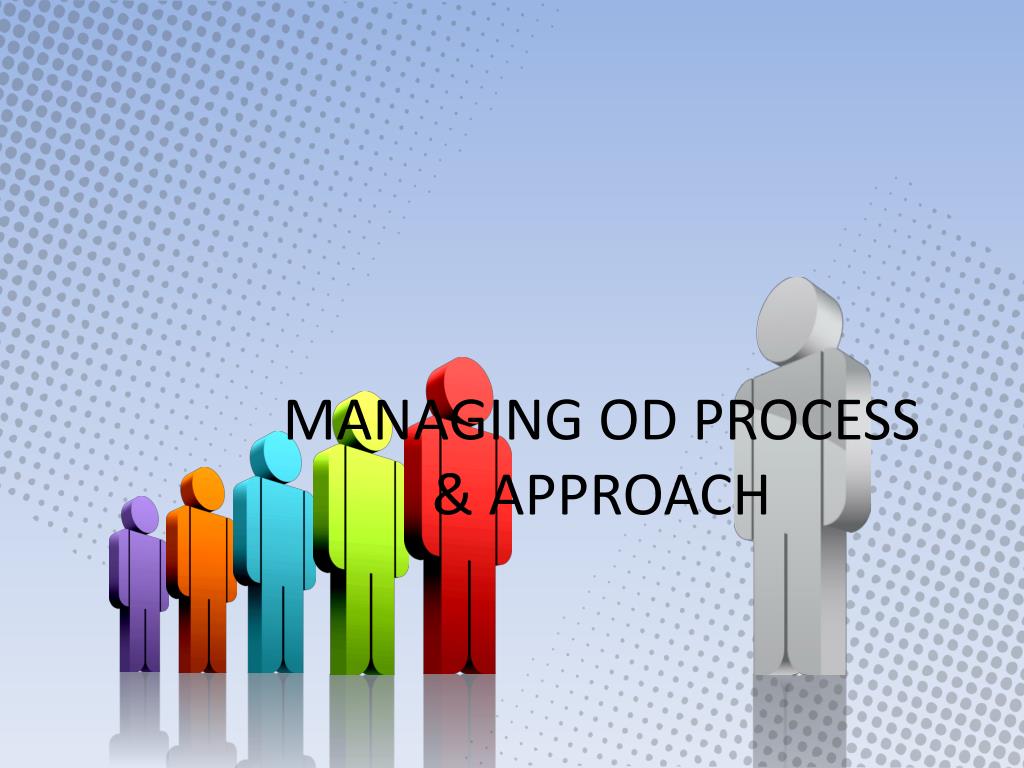 MANAGING OD PROCESS & APPROACH